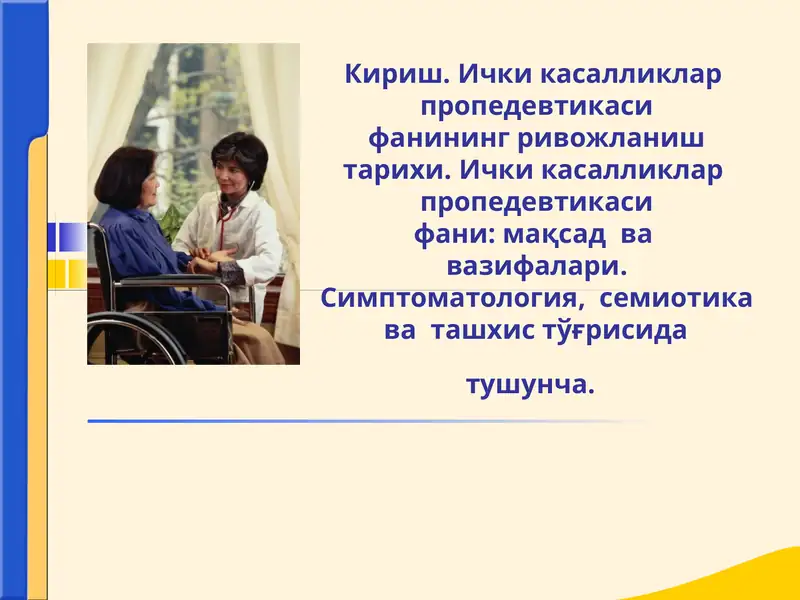 Кириш. Ички касалликлар пропедевтикаси фанининг ривожланиш тарихи. Ички касалликлар пропедевтикаси фани: мақсад ва вазифалари. Симптоматология, семиотика ва ташхис тўғрисида

тушунча.